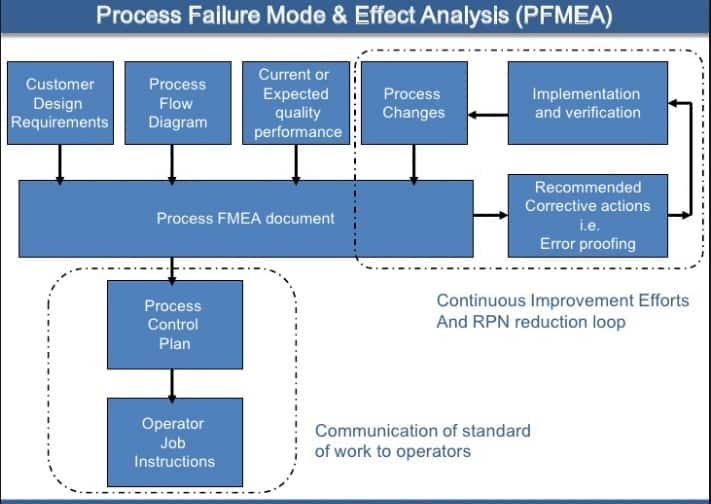 Process Failure Mode & Effect Analysis (PFMEA)

Customer Design Requirements

Process Flow Diagram

Current or Expected quality performance

Process Changes

Implementation and verification

Process FMEA document

Recommended Corrective actions i.e. Error proofing

Process Control Plan

Operator Job Instructions

Continuous Improvement Efforts And RPN reduction loop

Communication of standard of work to operators